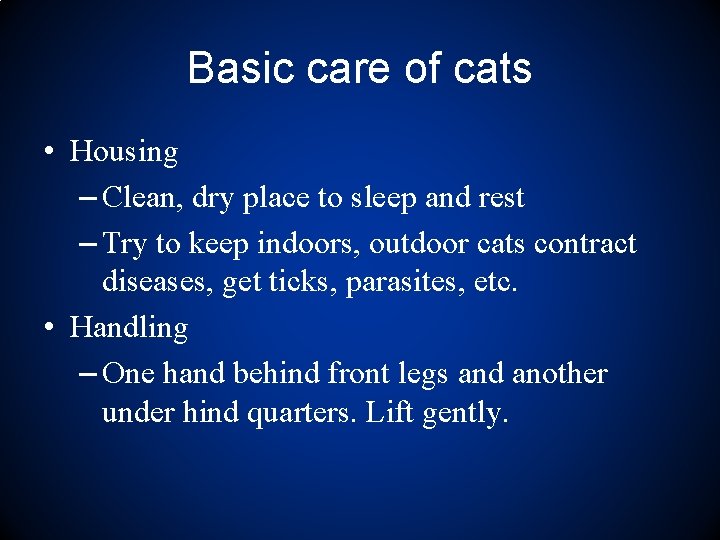 Basic care of cats

• Housing
– Clean, dry place to sleep and rest
– Try to keep indoors, outdoor cats contract diseases, get ticks, parasites, etc.

• Handling
– One hand behind front legs and another under hind quarters. Lift gently.